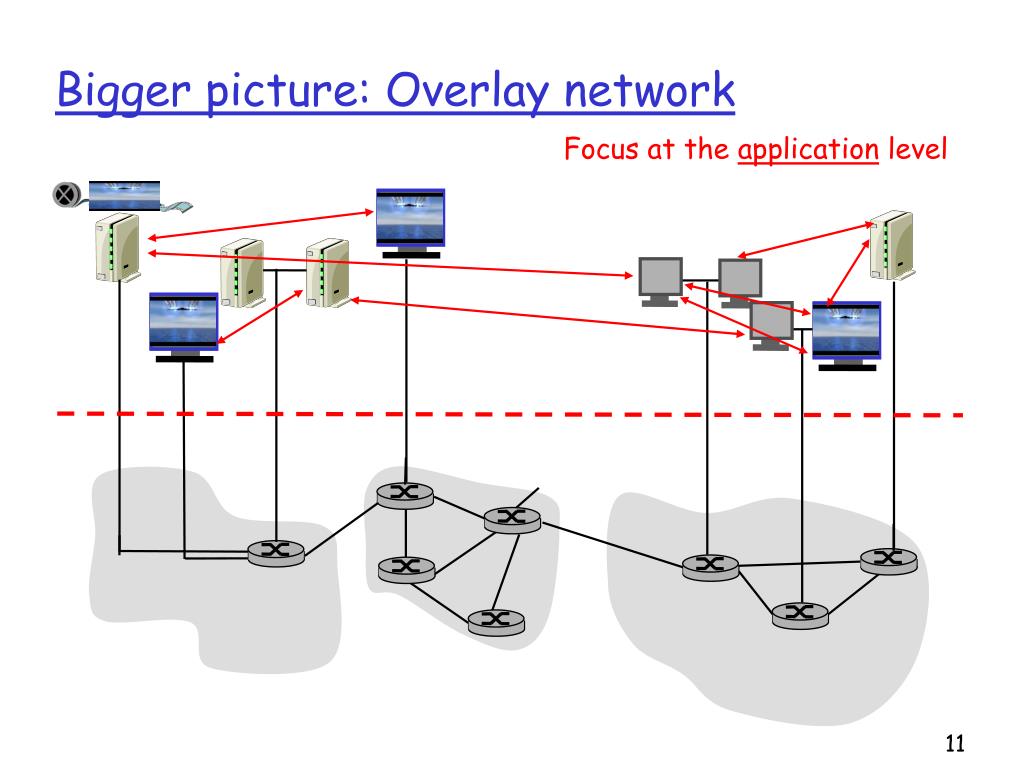 Bigger picture: Overlay network

Focus at the application level

11